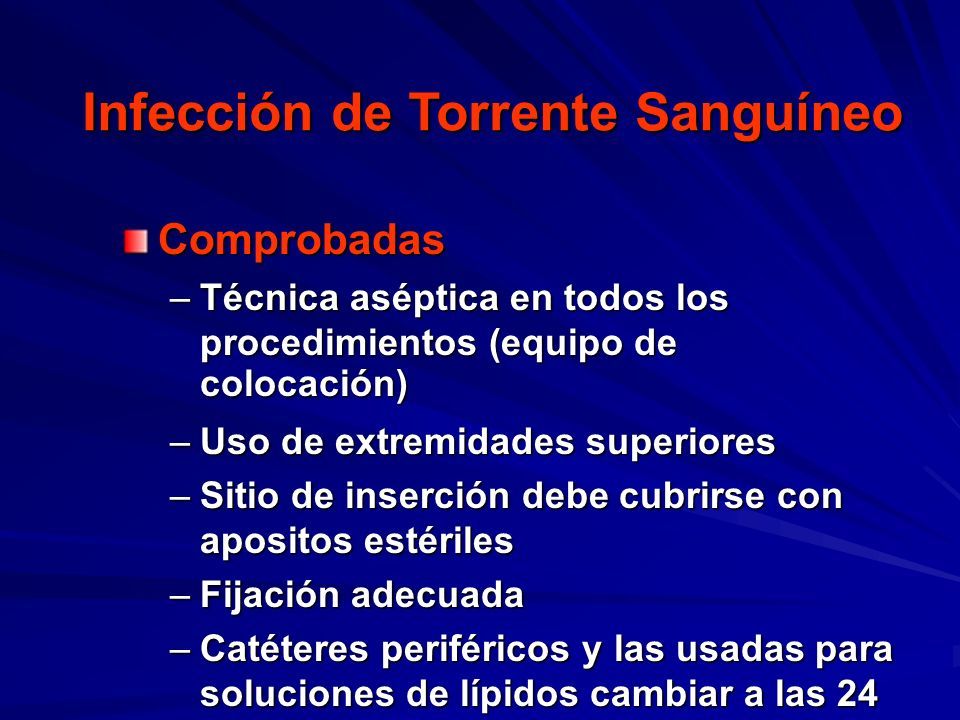 Infección de Torrente Sanguíneo

Comprobadas

– Técnica aséptica en todos los procedimientos (equipo de colocación)

– Uso de extremidades superiores

– Sitio de inserción debe cubrirse con apositos estériles

– Fijación adecuada

– Catéteres periféricos y las usadas para soluciones de lípidos cambiar a las 24